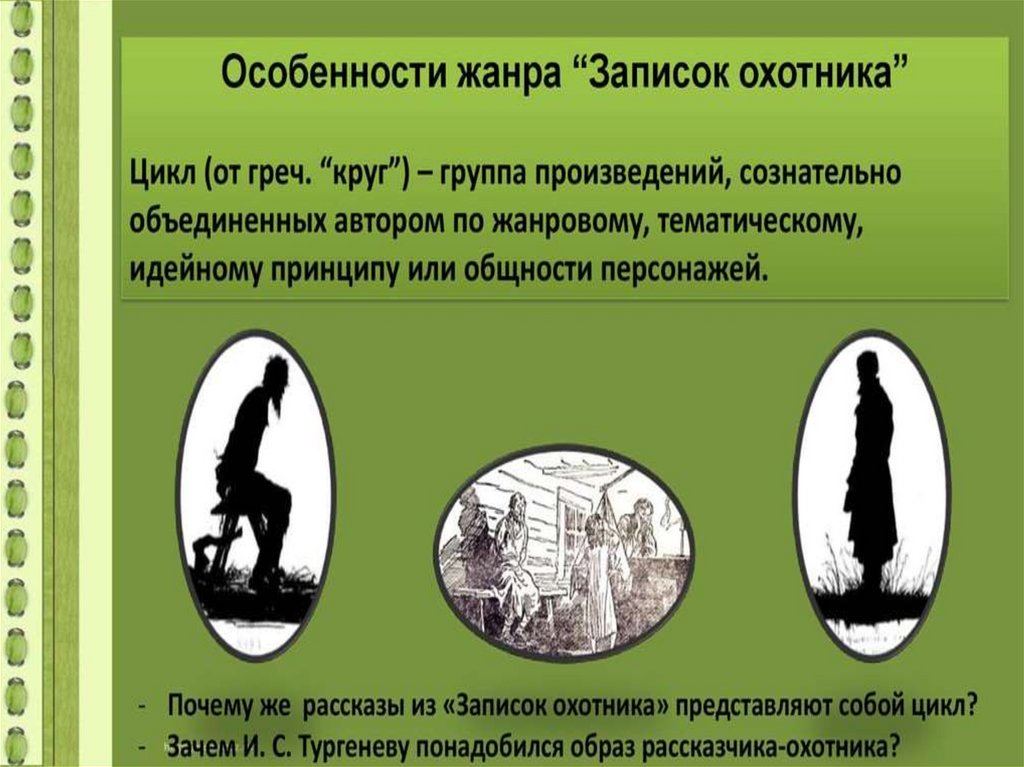 Особенности жанра “Записок охотника”

Цикл (от греч. “круг”) – группа произведений, сознательно объединенных автором по жанровому, тематическому, идейному принципу или общности персонажей.

- Почему же рассказы из «Записок охотника» представляют собой цикл?
- Зачем И. С. Тургеневу понадобился образ рассказчика-охотника?